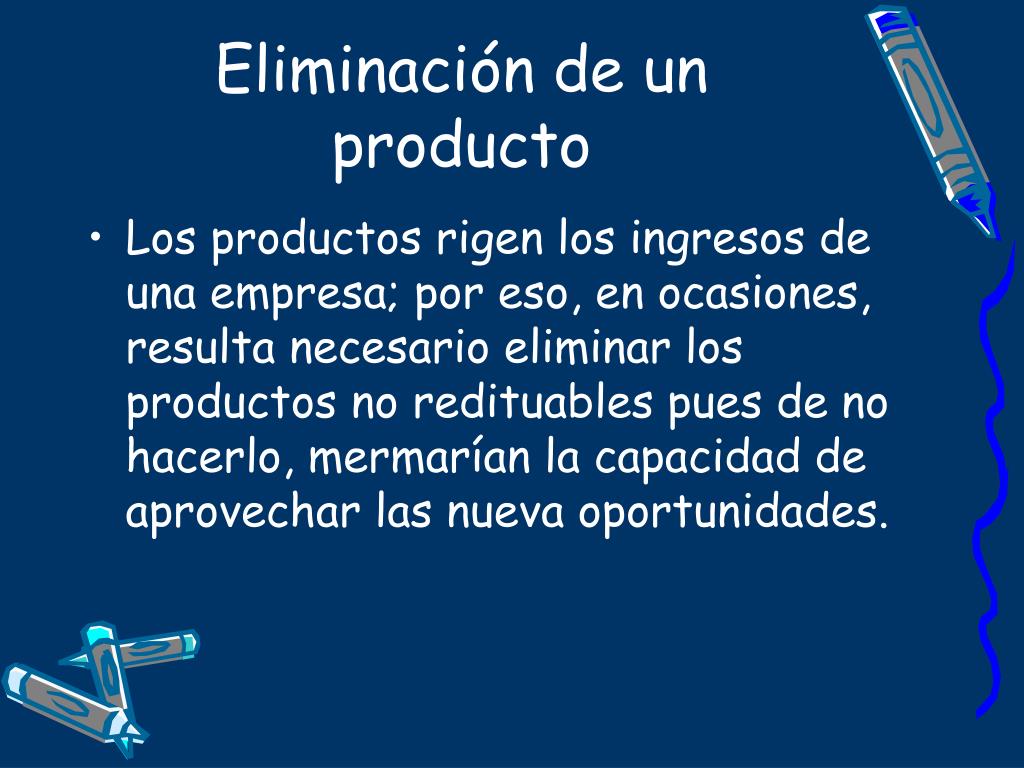 Eliminación de un producto

• Los productos rigen los ingresos de una empresa; por eso, en ocasiones, resulta necesario eliminar los productos no redituables pues de no hacerlo, mermarían la capacidad de aprovechar las nueva oportunidades.